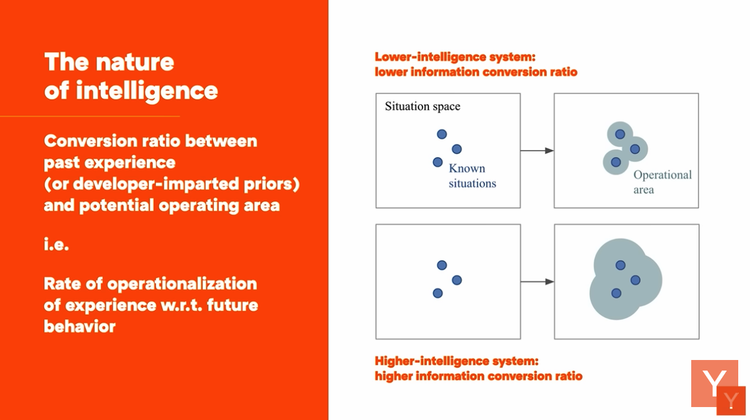 The nature of intelligence

Conversion ratio between past experience (or developer-imparted priors) and potential operating area

i.e.

Rate of operationalization of experience w.r.t. future behavior

Lower-intelligence system: lower information conversion ratio

Situation space

Known situations

Operational area

Higher-intelligence system: higher information conversion ratio

Y Y